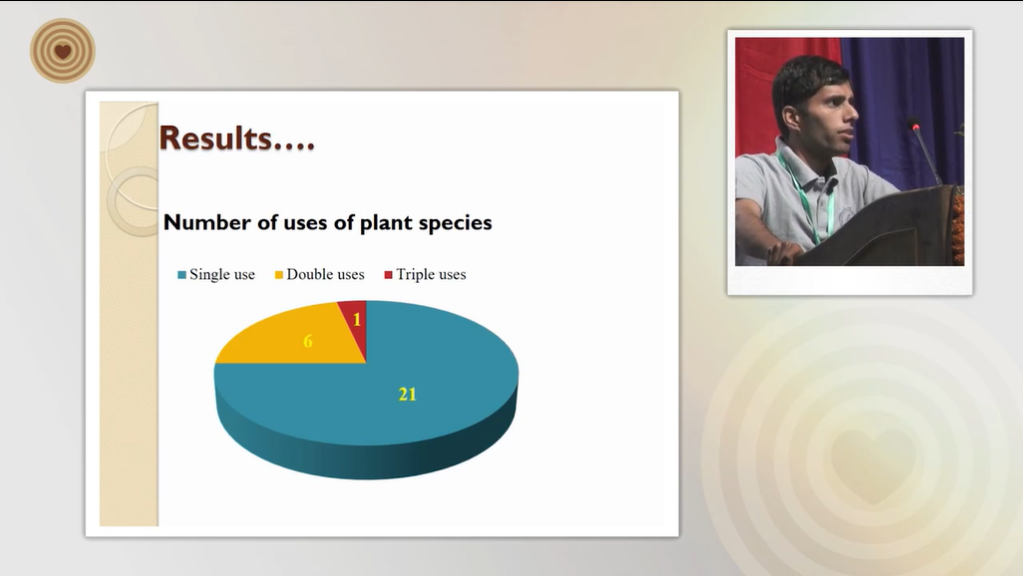 Results….

Number of uses of plant species

Single use Double uses Triple uses

1
6
21